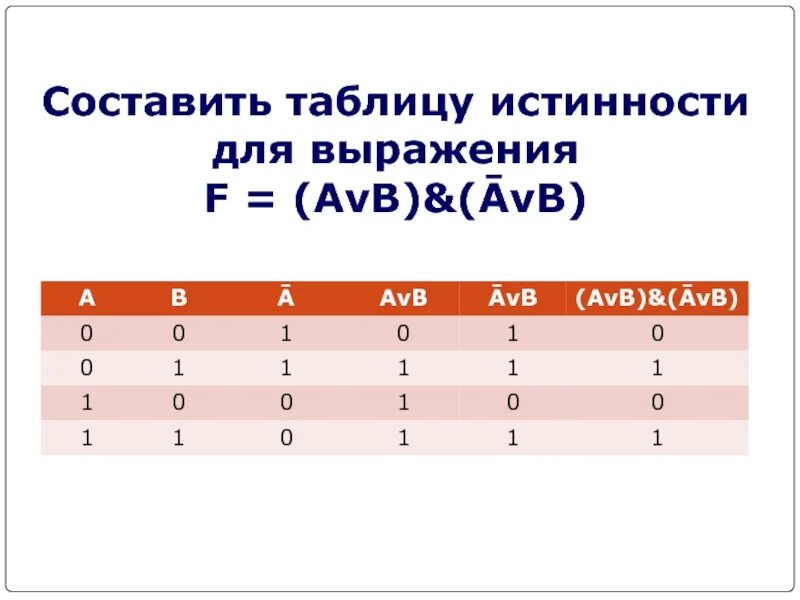 Составить таблицу истинности для выражения
F = (AvB)&(ĀvB)

| A | B | Ā | AvB | ĀvB | (AvB)&(ĀvB) |
|---|---|---|---|---|---|
| 0 | 0 | 1 | 0 | 1 | 0 |
| 0 | 1 | 1 | 1 | 1 | 1 |
| 1 | 0 | 0 | 1 | 0 | 0 |
| 1 | 1 | 0 | 1 | 1 | 1 |